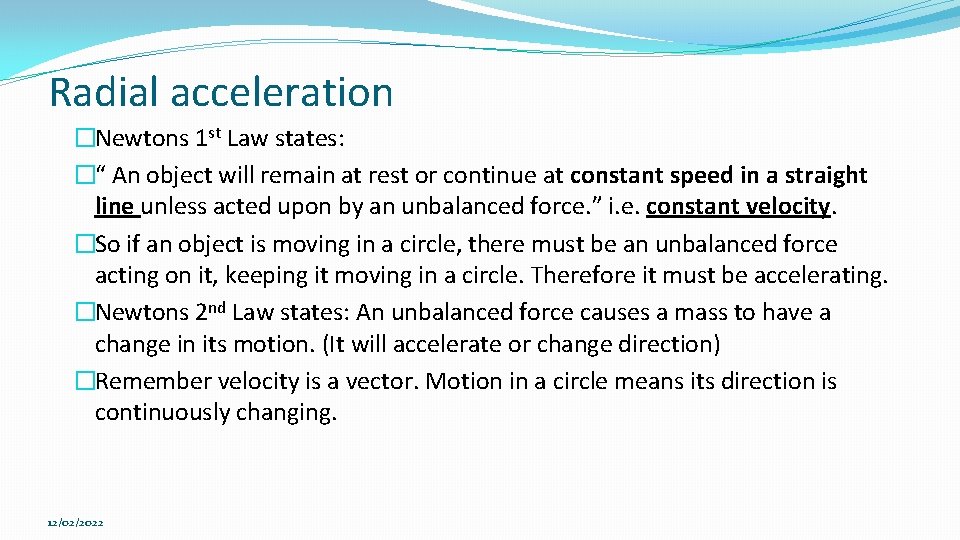 Radial acceleration

�Newtons 1st Law states:

�“ An object will remain at rest or continue at constant speed in a straight line unless acted upon by an unbalanced force.” i.e. constant velocity.

�So if an object is moving in a circle, there must be an unbalanced force acting on it, keeping it moving in a circle. Therefore it must be accelerating.

�Newtons 2nd Law states: An unbalanced force causes a mass to have a change in its motion. (It will accelerate or change direction)

�Remember velocity is a vector. Motion in a circle means its direction is continuously changing.

12/02/2022